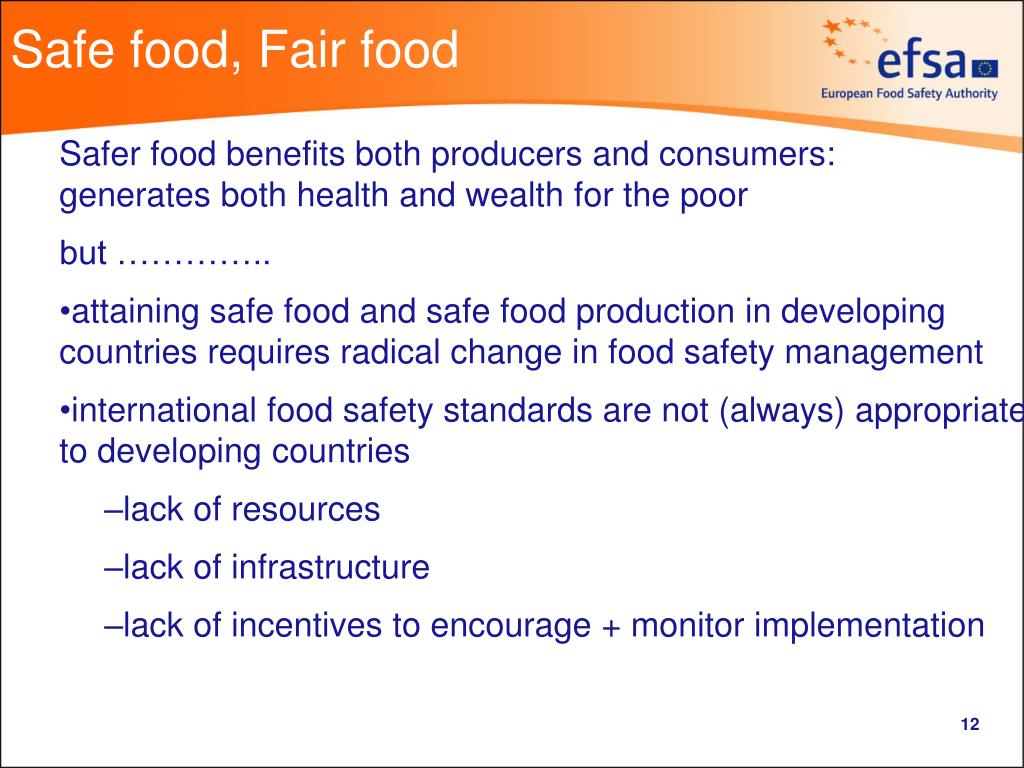 Safe food, Fair food

efsa
European Food Safety Authority

Safer food benefits both producers and consumers: generates both health and wealth for the poor

but …………..

•attaining safe food and safe food production in developing countries requires radical change in food safety management

•international food safety standards are not (always) appropriate to developing countries

–lack of resources

–lack of infrastructure

–lack of incentives to encourage + monitor implementation

12